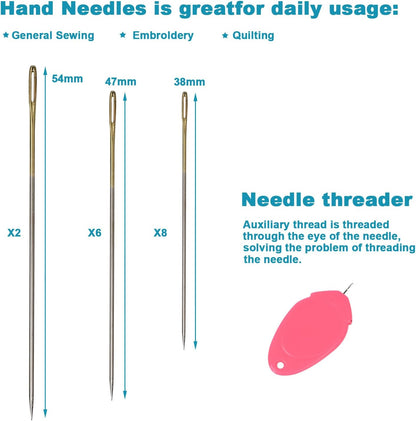 Hand Needles is greatfor daily usage:

★ General Sewing ★ Embroidery ★ Quilting

54mm

47mm

38mm

X2

X6

X8

Needle threader

Auxiliary thread is threaded through the eye of the needle, solving the problem of threading the needle.